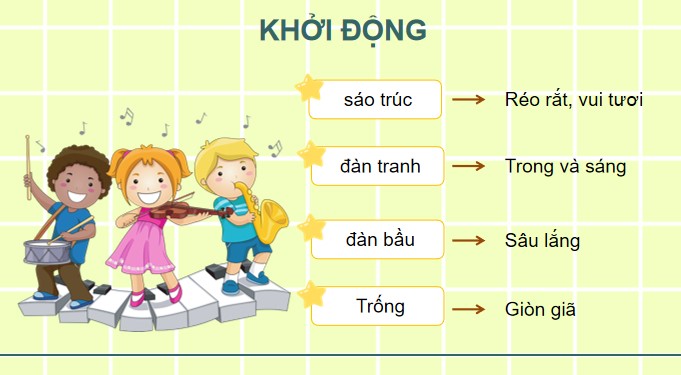 KHỞI ĐỘNG

sáo trúc → Réo rắt, vui tươi

đàn tranh → Trong và sáng

đàn bầu → Sâu lắng

Trống → Giòn giã